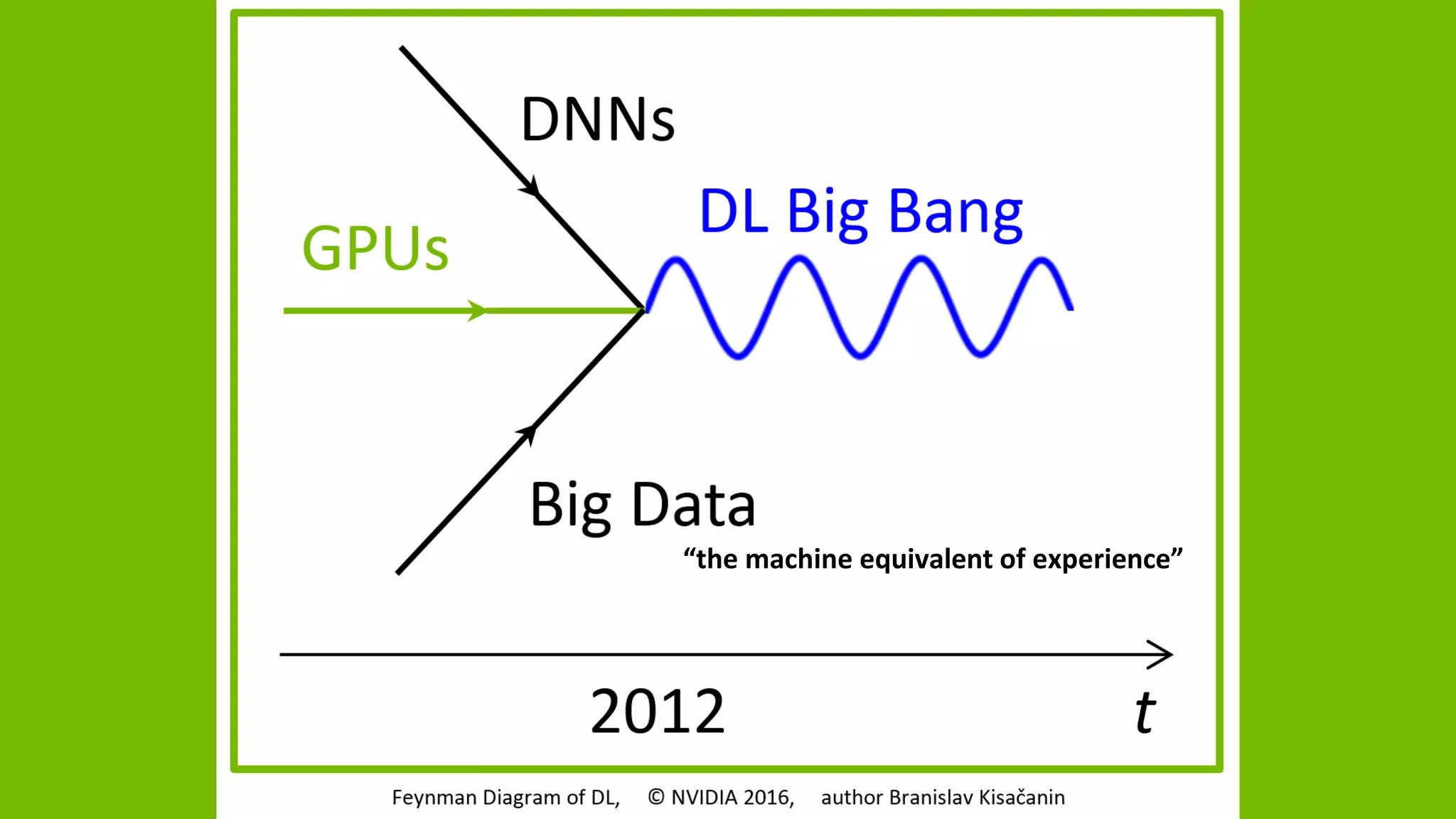 DNNs

DL Big Bang

GPUs

Big Data

“the machine equivalent of experience”

2012

$t$

Feynman Diagram of DL, © NVIDIA 2016, author Branislav Kisačanin